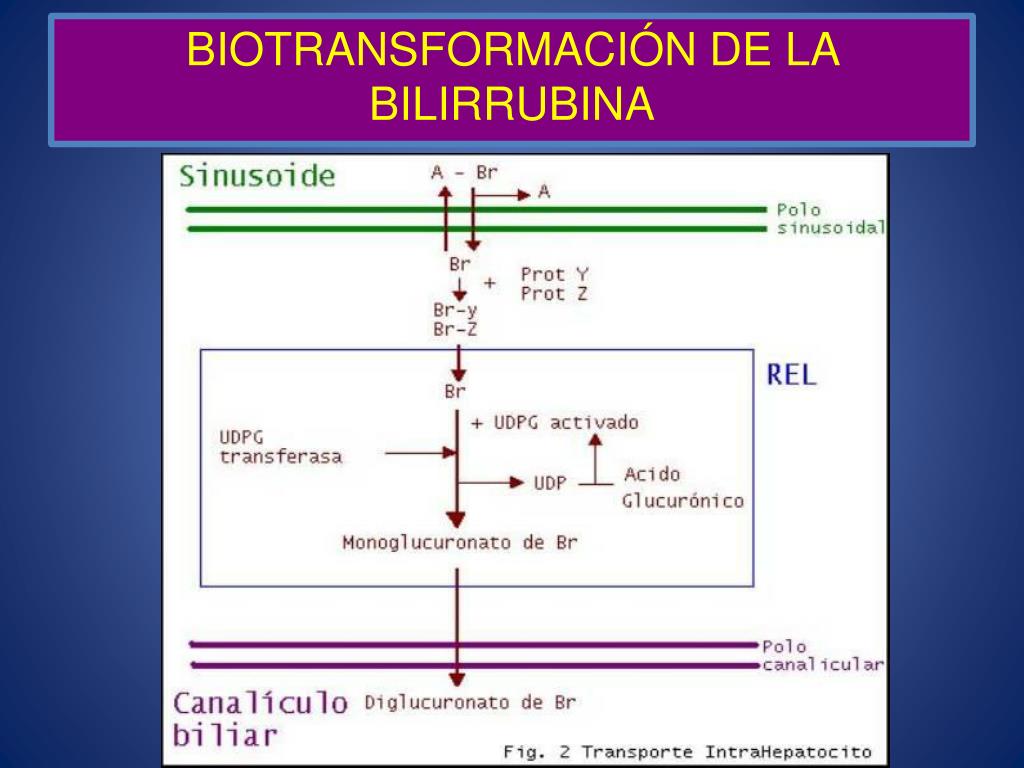 BIOTRANSFORMACIÓN DE LA BILIRRUBINA

Sinusoide

A - Br

A

Polo sinusoidal

Br

+

Prot Y
Prot Z

Br-y
Br-Z

REL

Br

+ UDPG activado

UDPG transferasa

UDP

Acido Glucurónico

Monoglucuronato de Br

Polo canalicular

Canalículo biliar

Diglucuronato de Br

Fig. 2 Transporte IntraHepatocito